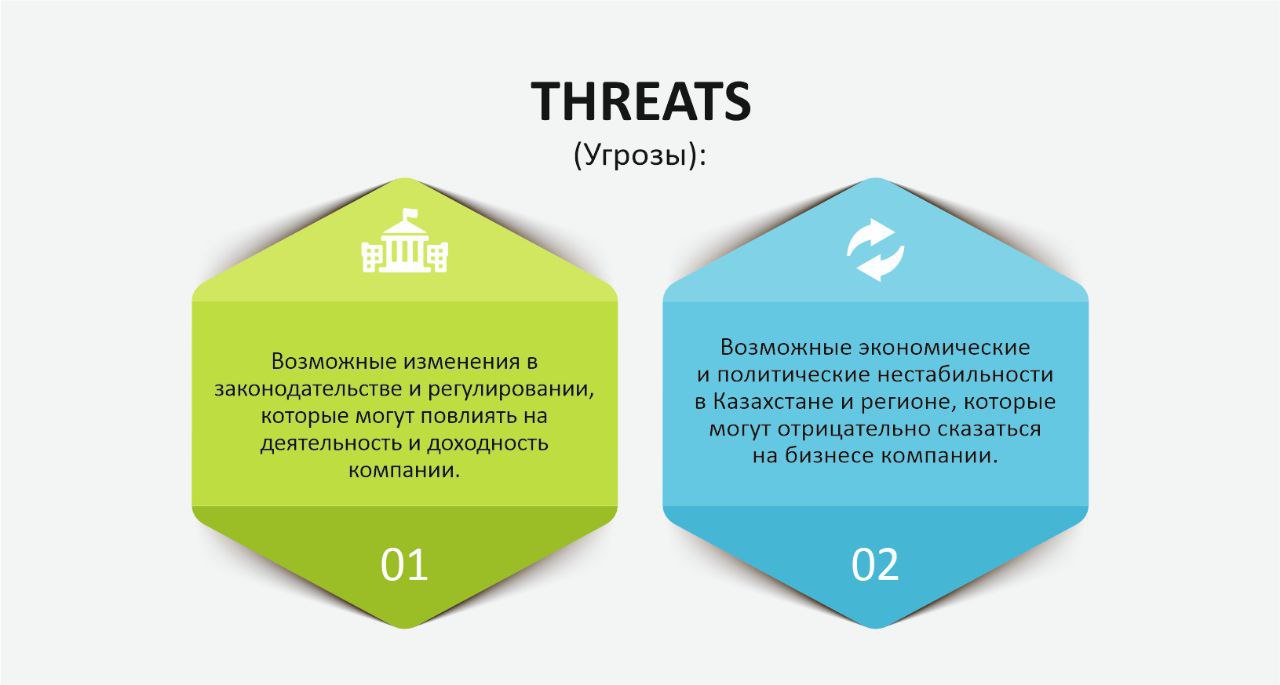 THREATS
(Угрозы):

Возможные изменения в законодательстве и регулировании, которые могут повлиять на деятельность и доходность компании.

01

Возможные экономические и политические нестабильности в Казахстане и регионе, которые могут отрицательно сказаться на бизнесе компании.

02